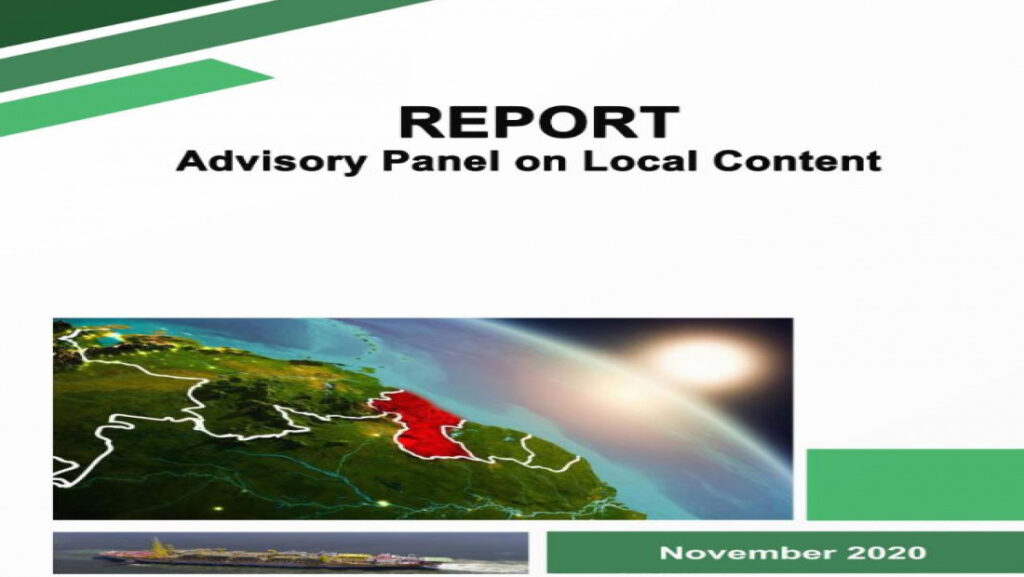 REPORT
Advisory Panel on Local Content

November 2020